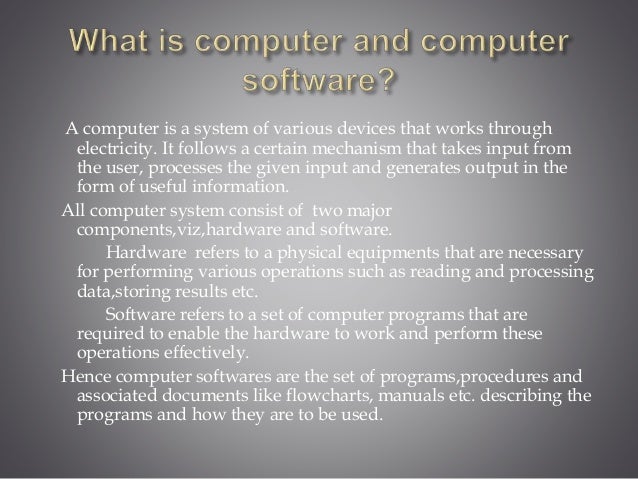 What is computer and computer software?

A computer is a system of various devices that works through electricity. It follows a certain mechanism that takes input from the user, processes the given input and generates output in the form of useful information.

All computer system consist of two major components,viz,hardware and software.

Hardware refers to a physical equipments that are necessary for performing various operations such as reading and processing data,storing results etc.

Software refers to a set of computer programs that are required to enable the hardware to work and perform these operations effectively.

Hence computer softwares are the set of programs,procedures and associated documents like flowcharts, manuals etc. describing the programs and how they are to be used.